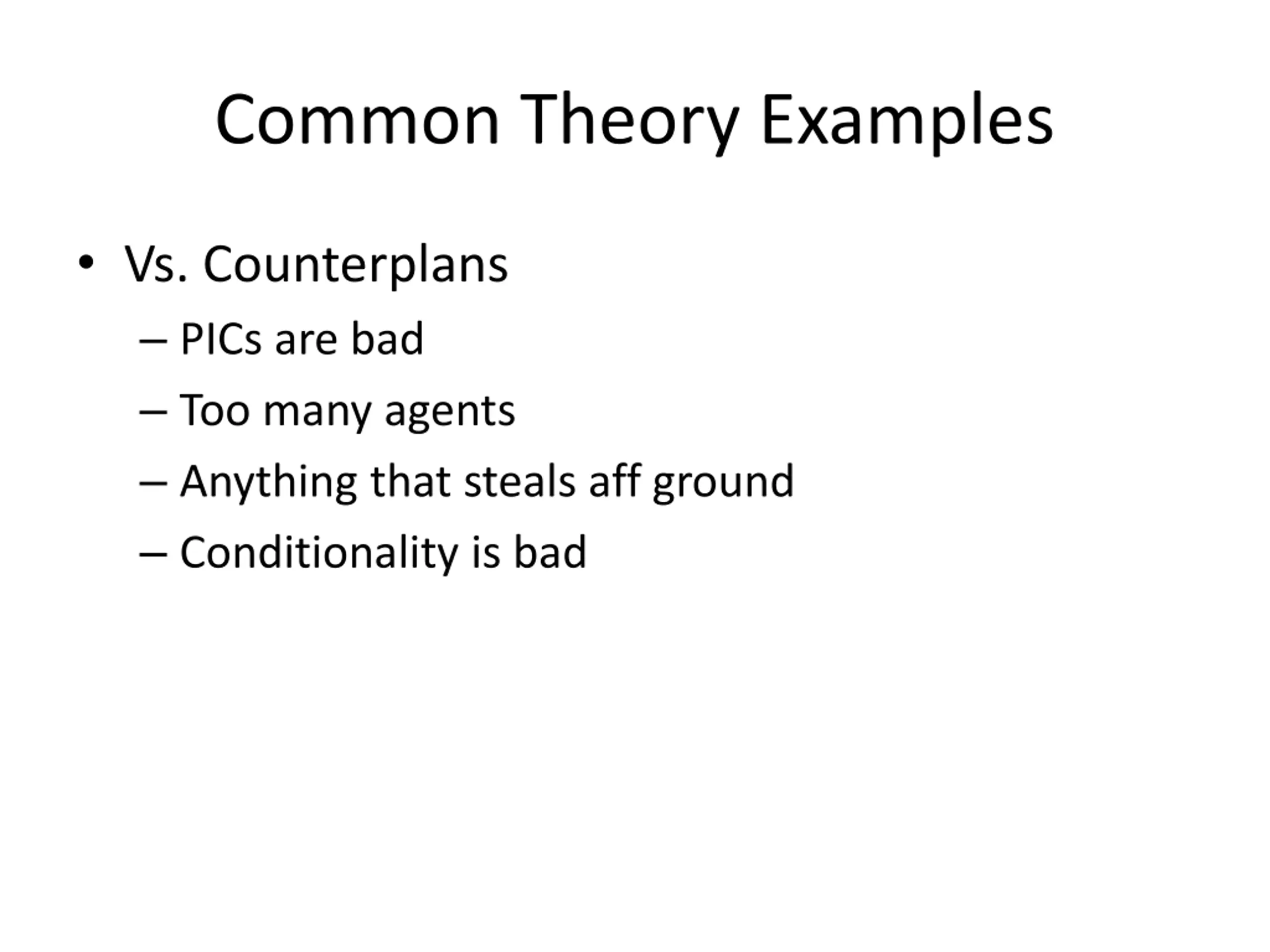 Common Theory Examples

• Vs. Counterplans
– PICs are bad
– Too many agents
– Anything that steals aff ground
– Conditionality is bad